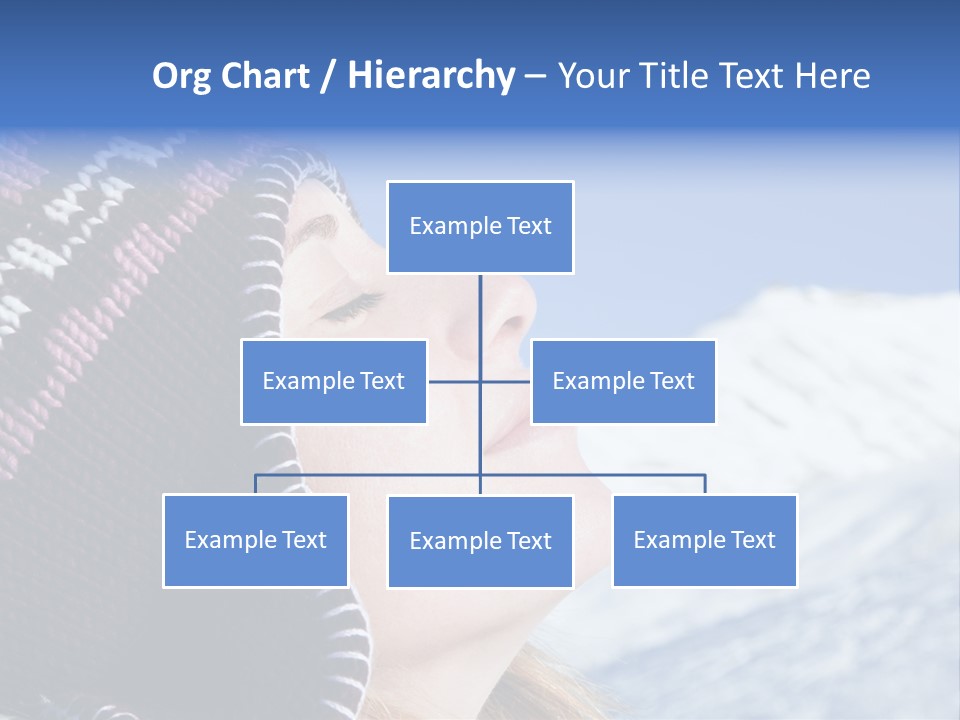 Org Chart / Hierarchy – Your Title Text Here

Example Text

Example Text

Example Text

Example Text

Example Text

Example Text